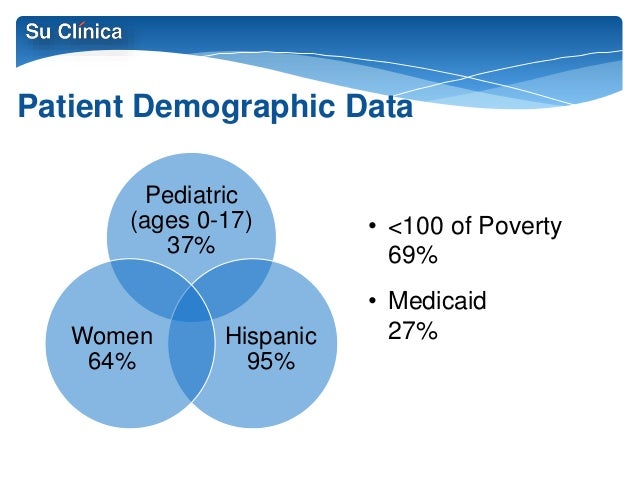 Su Clínica

Patient Demographic Data

Pediatric (ages 0-17) 37%

Women 64%

Hispanic 95%

• <100 of Poverty 69%

• Medicaid 27%